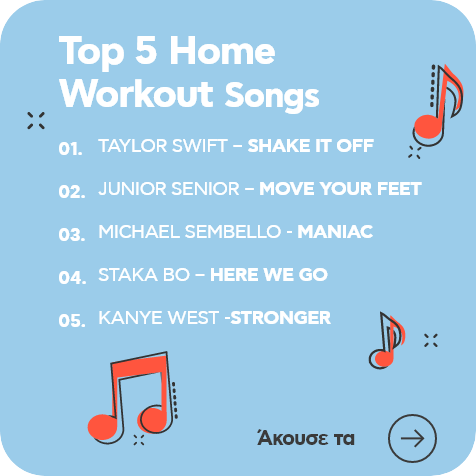 Top 5 Home Workout Songs

01. TAYLOR SWIFT – SHAKE IT OFF

02. JUNIOR SENIOR – MOVE YOUR FEET

03. MICHAEL SEMBELLO - MANIAC

04. STAKA BO – HERE WE GO

05. KANYE WEST -STRONGER

Άκουσε τα